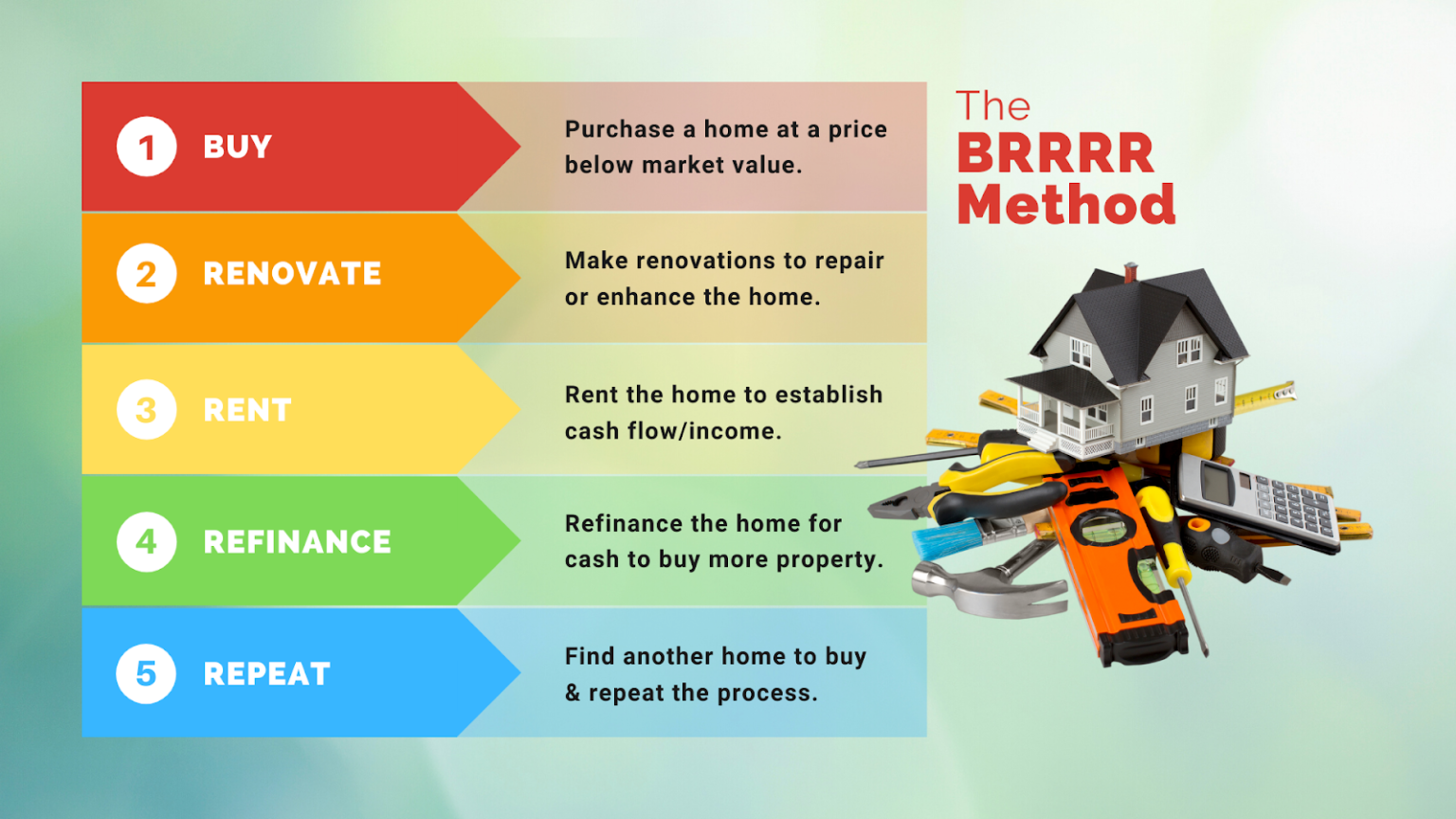 1 BUY

Purchase a home at a price below market value.

2 RENOVATE

Make renovations to repair or enhance the home.

3 RENT

Rent the home to establish cash flow/income.

4 REFINANCE

Refinance the home for cash to buy more property.

5 REPEAT

Find another home to buy & repeat the process.

The BRRRR Method